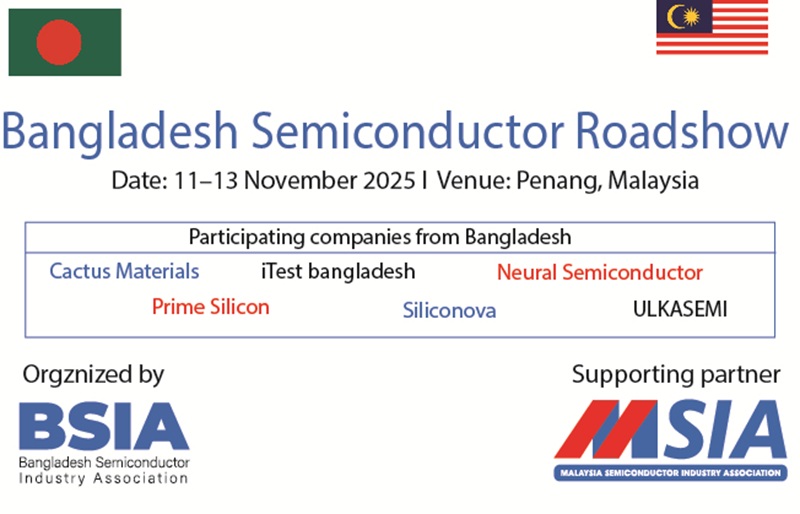 Bangladesh Semiconductor Roadshow

Date: 11–13 November 2025 I Venue: Penang, Malaysia

Participating companies from Bangladesh

Cactus Materials iTest bangladesh Neural Semiconductor

Prime Silicon Siliconova ULKASEMI

Orgznized by

BSIA
Bangladesh Semiconductor Industry Association

Supporting partner

MSIA
MALAYSIA SEMICONDUCTOR INDUSTRY ASSOCIATION